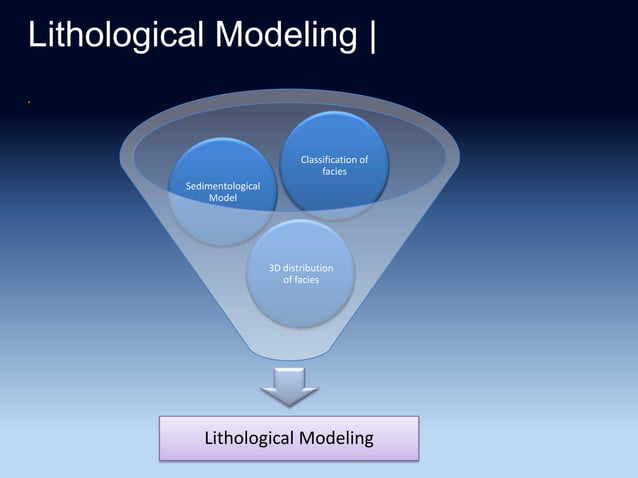 Lithological Modeling |

Sedimentological Model

Classification of facies

3D distribution of facies

Lithological Modeling